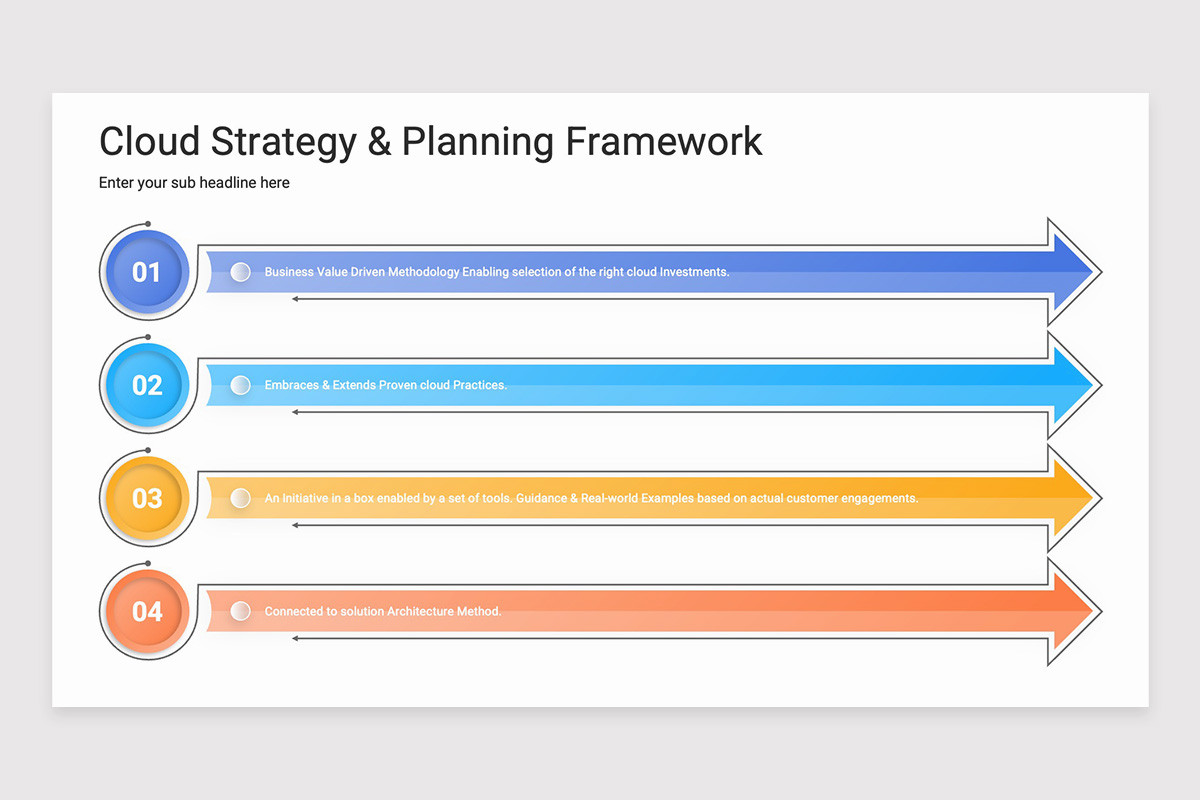 Cloud Strategy & Planning Framework

Enter your sub headline here

01

Business Value Driven Methodology Enabling selection of the right cloud Investments.

02

Embraces & Extends Proven cloud Practices.

03

An Initiative in a box enabled by a set of tools. Guidance & Real-world Examples based on actual customer engagements.

04

Connected to solution Architecture Method.